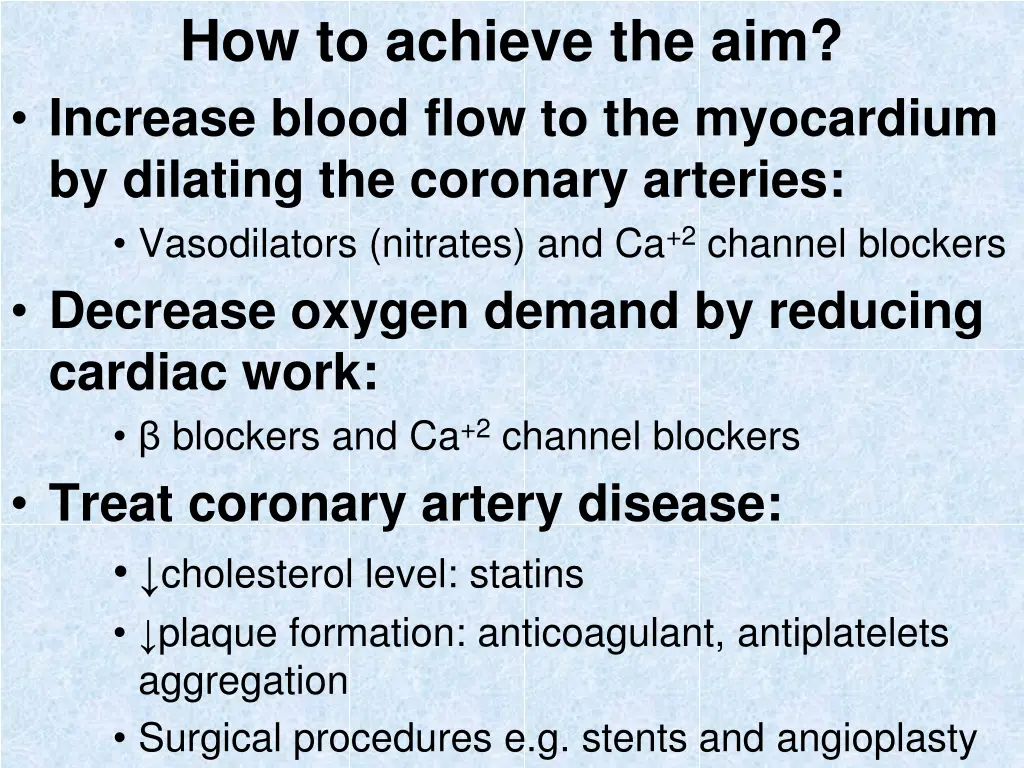 How to achieve the aim?

• Increase blood flow to the myocardium by dilating the coronary arteries:
  • Vasodilators (nitrates) and $Ca^{+2}$ channel blockers
• Decrease oxygen demand by reducing cardiac work:
  • β blockers and $Ca^{+2}$ channel blockers
• Treat coronary artery disease:
  • ↓cholesterol level: statins
  • ↓plaque formation: anticoagulant, antiplatelets aggregation
  • Surgical procedures e.g. stents and angioplasty